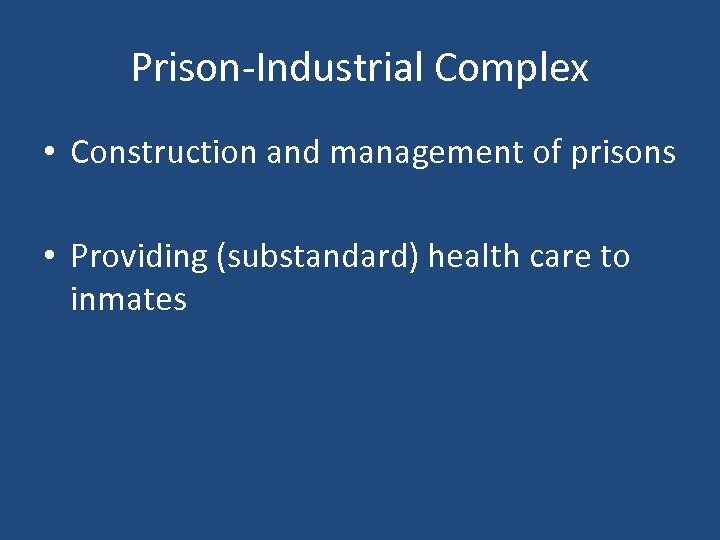 Prison-Industrial Complex

• Construction and management of prisons

• Providing (substandard) health care to inmates